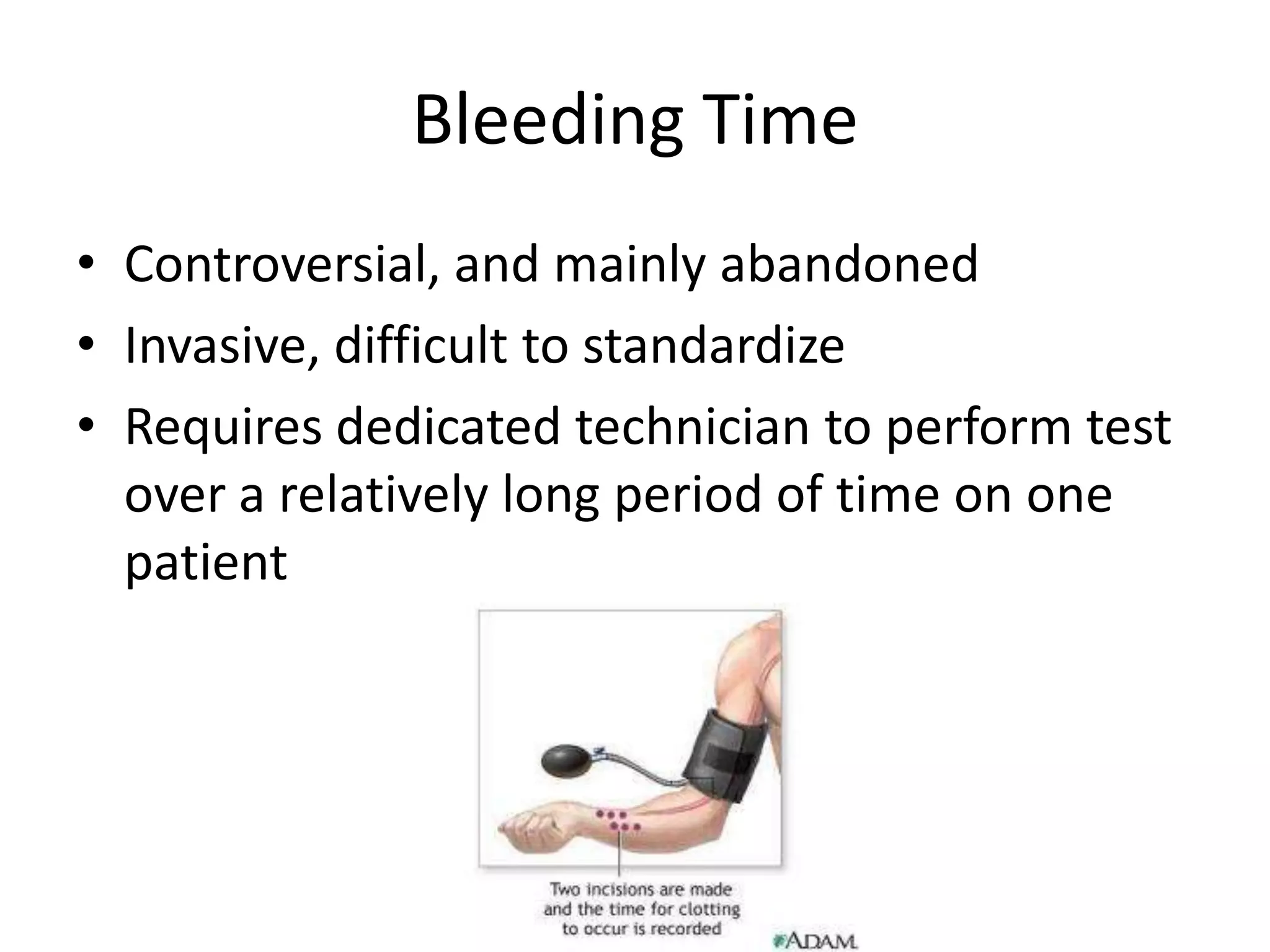 Bleeding Time

• Controversial, and mainly abandoned
• Invasive, difficult to standardize
• Requires dedicated technician to perform test over a relatively long period of time on one patient

Two incisions are made and the time for clotting to occur is recorded

ADAM.